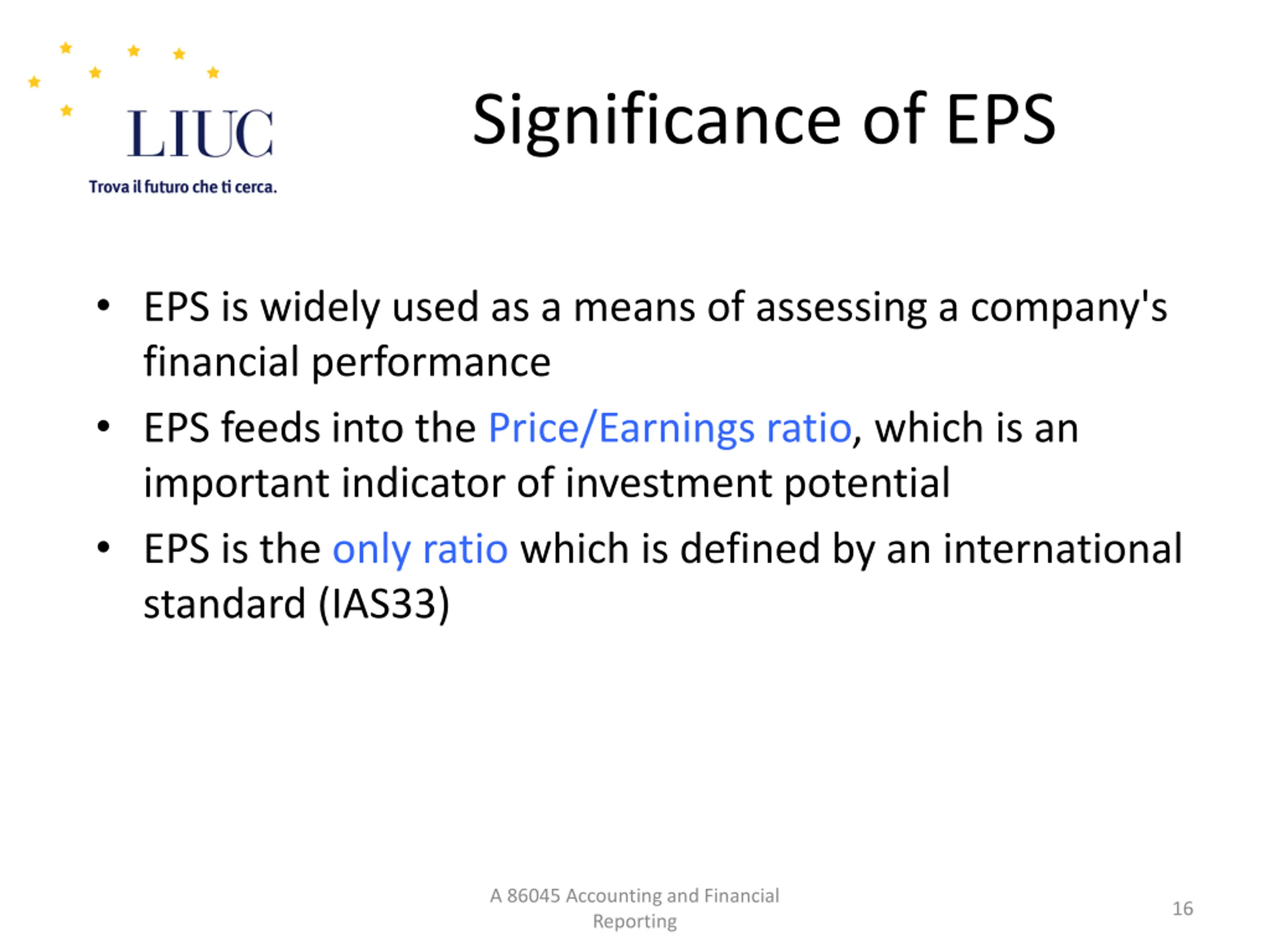 LIUC
Trova il futuro che ti cerca.

Significance of EPS

• EPS is widely used as a means of assessing a company's financial performance
• EPS feeds into the Price/Earnings ratio, which is an important indicator of investment potential
• EPS is the only ratio which is defined by an international standard (IAS33)

A 86045 Accounting and Financial Reporting

16